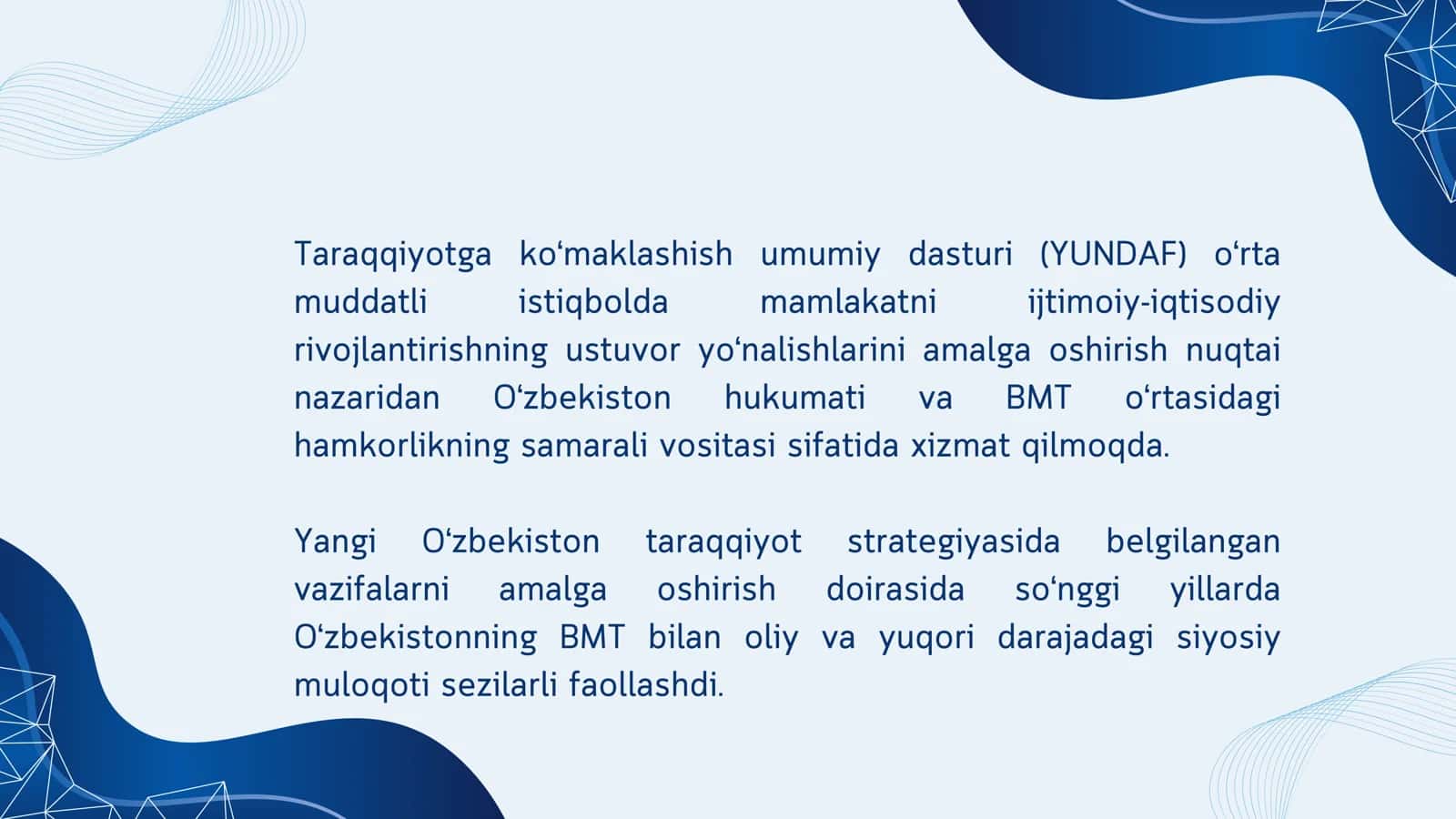 Taraqqiyotga ko‘maklashish umumiy dasturi (YUNDAF) o‘rta muddatli istiqbolda mamlakatni ijtimoiy-iqtisodiy rivojlantirishning ustuvor yo‘nalishlarini amalga oshirish nuqtai nazaridan O‘zbekiston hukumati va BMT o‘rtasidagi hamkorlikning samarali vositasi sifatida xizmat qilmoqda.

Yangi O‘zbekiston taraqqiyot strategiyasida belgilangan vazifalarni amalga oshirish doirasida so‘nggi yillarda O‘zbekistonning BMT bilan oliy va yuqori darajadagi siyosiy muloqoti sezilarli faollashdi.